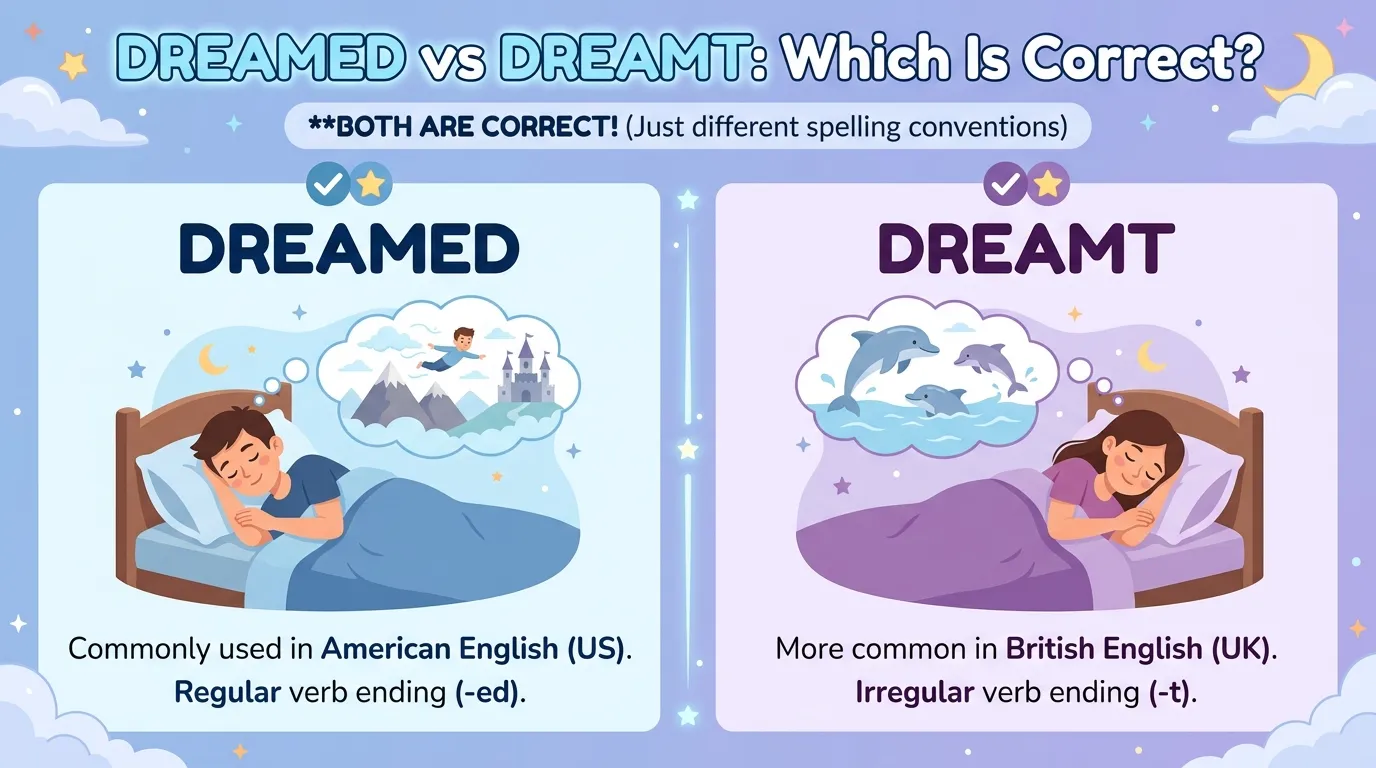 DREAMED vs DREAMT: Which Is Correct?

**BOTH ARE CORRECT! (Just different spelling conventions)

DREAMED

Commonly used in American English (US).
Regular verb ending (-ed).

DREAMT

More common in British English (UK).
Irregular verb ending (-t).